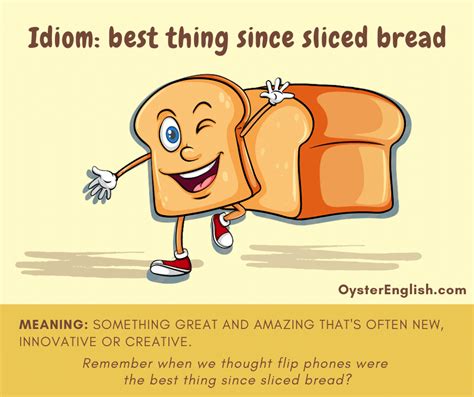 Idiom: best thing since sliced bread

OysterEnglish.com

MEANING: SOMETHING GREAT AND AMAZING THAT'S OFTEN NEW, INNOVATIVE OR CREATIVE.

Remember when we thought flip phones were the best thing since sliced bread?